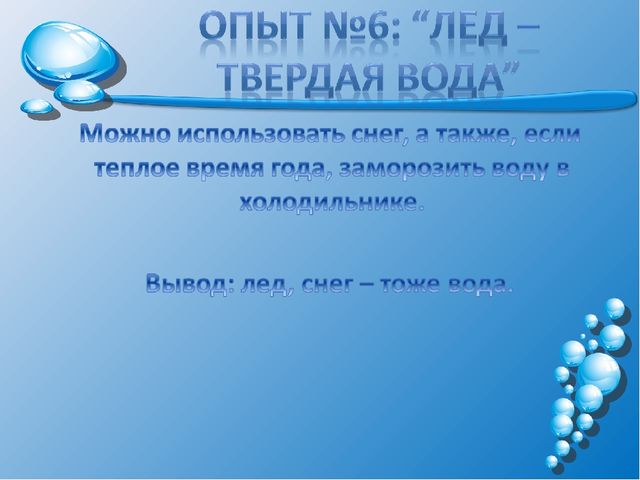 ОПЫТ №6: “ЛЕД – ТВЕРДАЯ ВОДА”

Можно использовать снег, а также, если теплое время года, заморозить воду в холодильнике.

Вывод: лед, снег – тоже вода.